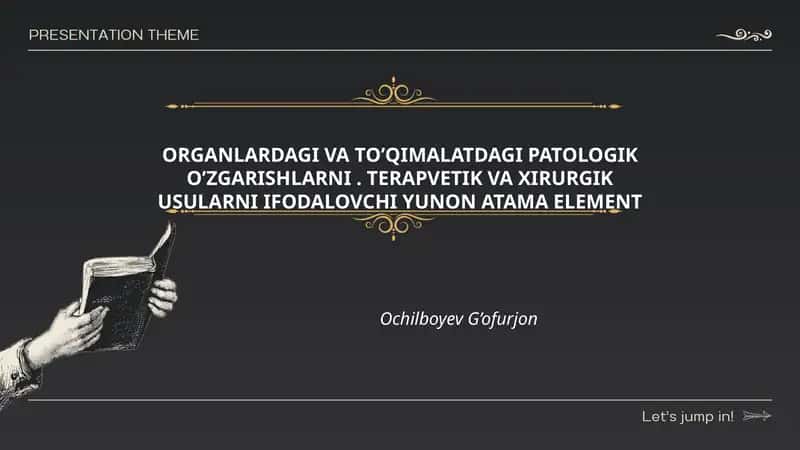 PRESENTATION THEME

ORGANLARDAGI VA TO'QIMALATDAGI PATOLOGIK O'ZGARISHLARNI . TERAPVETIK VA XIRURGIK USULARNI IFODALOVCHI YUNON ATAMA ELEMENT

Ochilboyev G'ofurjon

Let's jump in!